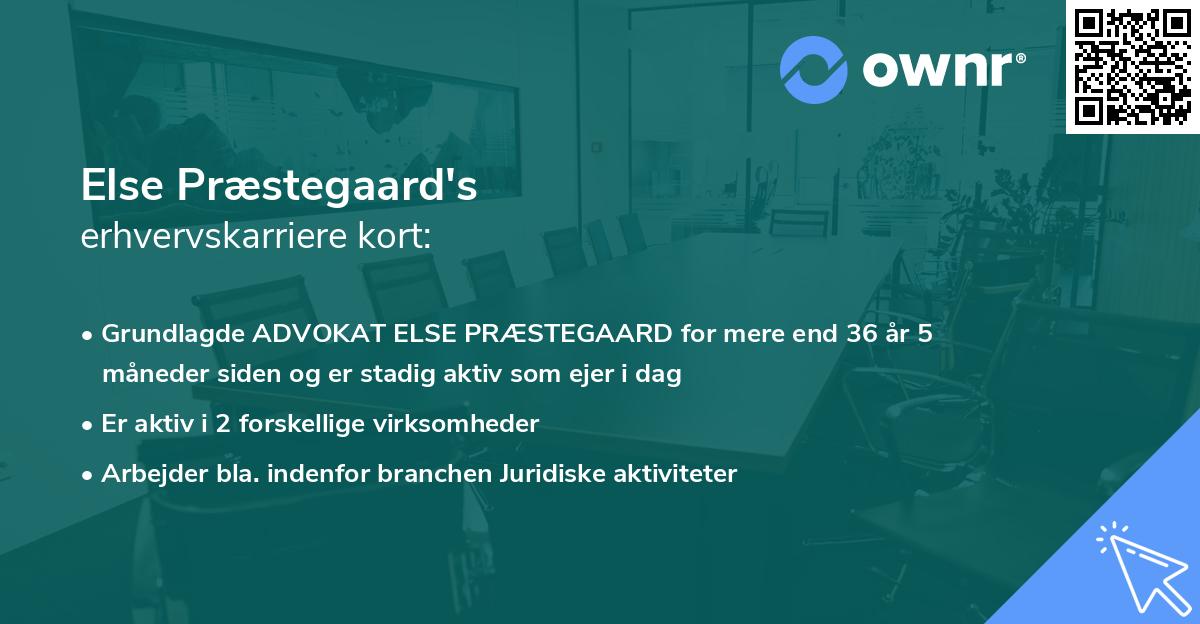 ownr®

Else Præstegaard's
erhvervskarriere kort:

• Grundlagde ADVOKAT ELSE PRÆSTEGAARD for mere end 36 år 5 måneder siden og er stadig aktiv som ejer i dag

• Er aktiv i 2 forskellige virksomheder

• Arbejder bla. indenfor branchen Juridiske aktiviteter